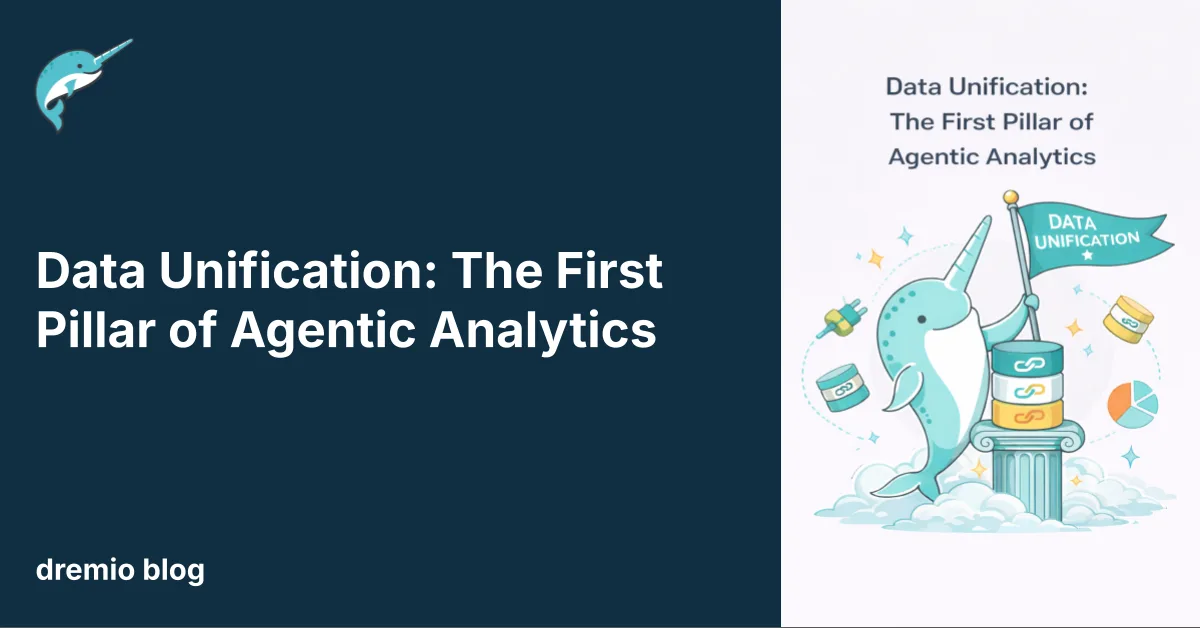 Data Unification: The First Pillar of Agentic Analytics

dremio blog

Data Unification: The First Pillar of Agentic Analytics

DATA UNIFICATION